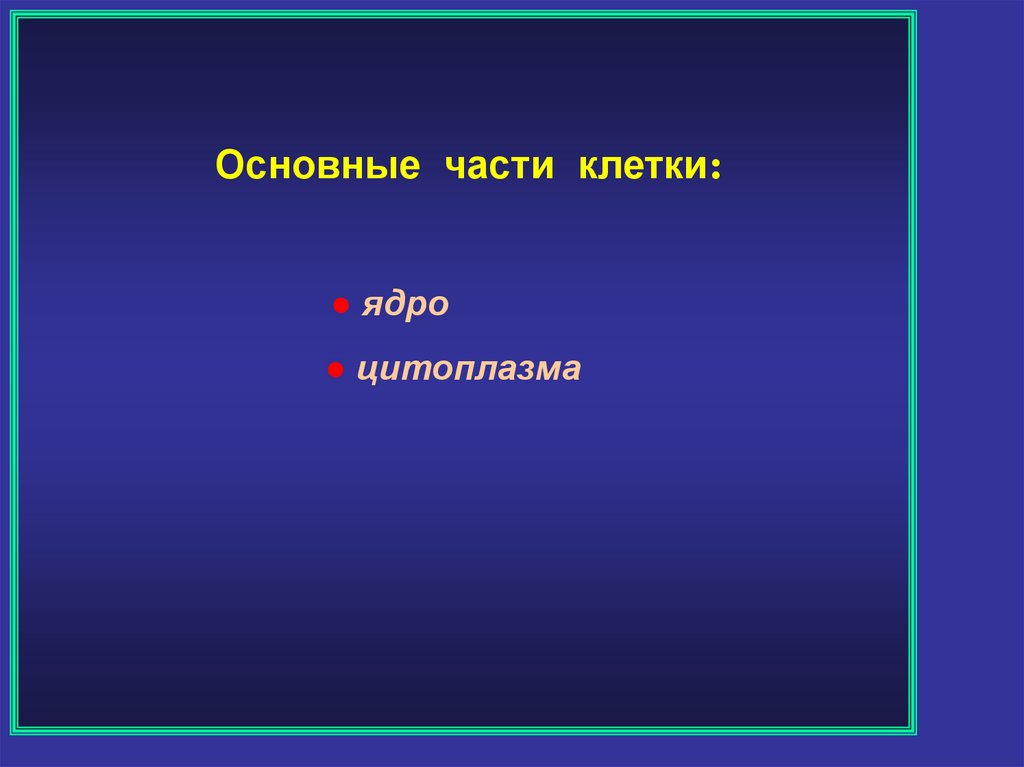 Основные части клетки:

● ядро

● цитоплазма